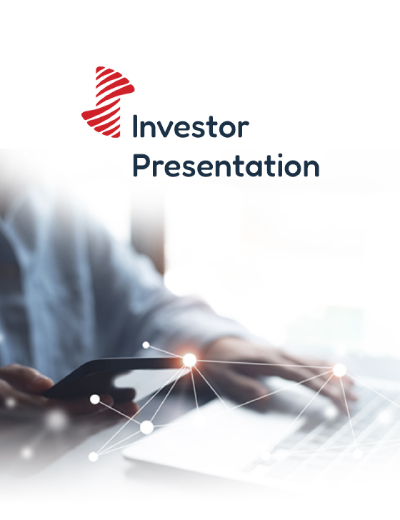 Investor
Presentation